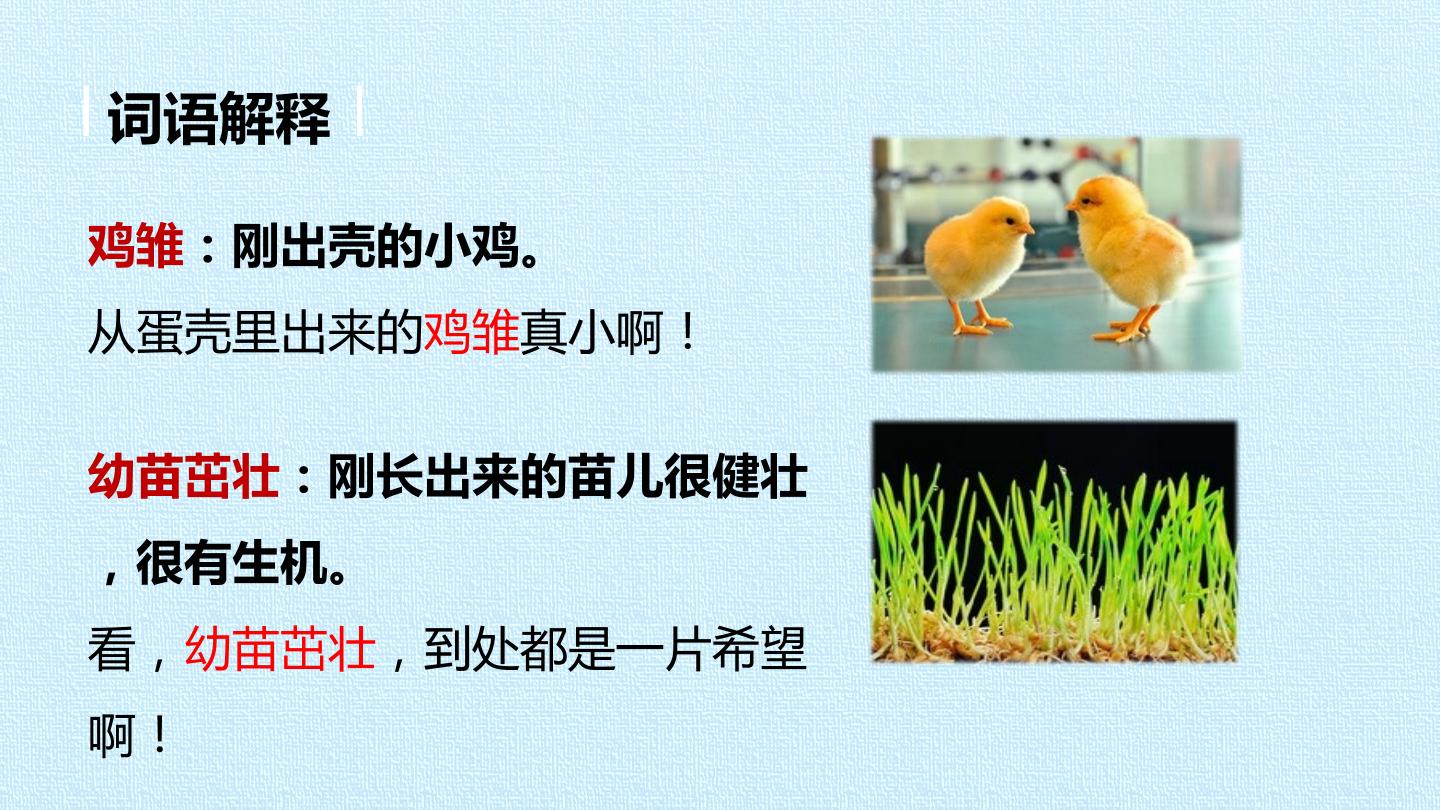 词语解释

鸡雏：刚出壳的小鸡。

从蛋壳里出来的鸡雏真小啊！

幼苗茁壮：刚长出来的苗儿很健壮，很有生机。

看，幼苗茁壮，到处都是一片希望啊！